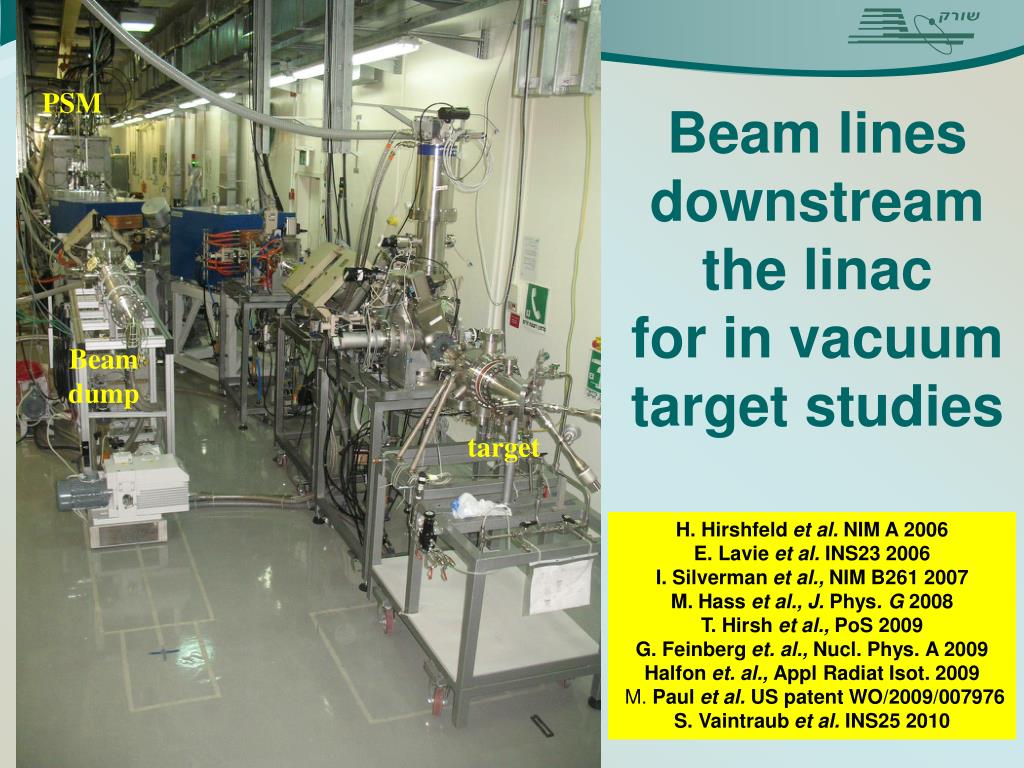 שורק

PSM

Beam dump

target

Beam lines downstream the linac for in vacuum target studies

H. Hirshfeld et al. NIM A 2006
E. Lavie et al. INS23 2006
I. Silverman et al., NIM B261 2007
M. Hass et al., J. Phys. G 2008
T. Hirsh et al., PoS 2009
G. Feinberg et. al., Nucl. Phys. A 2009
Halfon et. al., Appl Radiat Isot. 2009
M. Paul et al. US patent WO/2009/007976
S. Vaintraub et al. INS25 2010